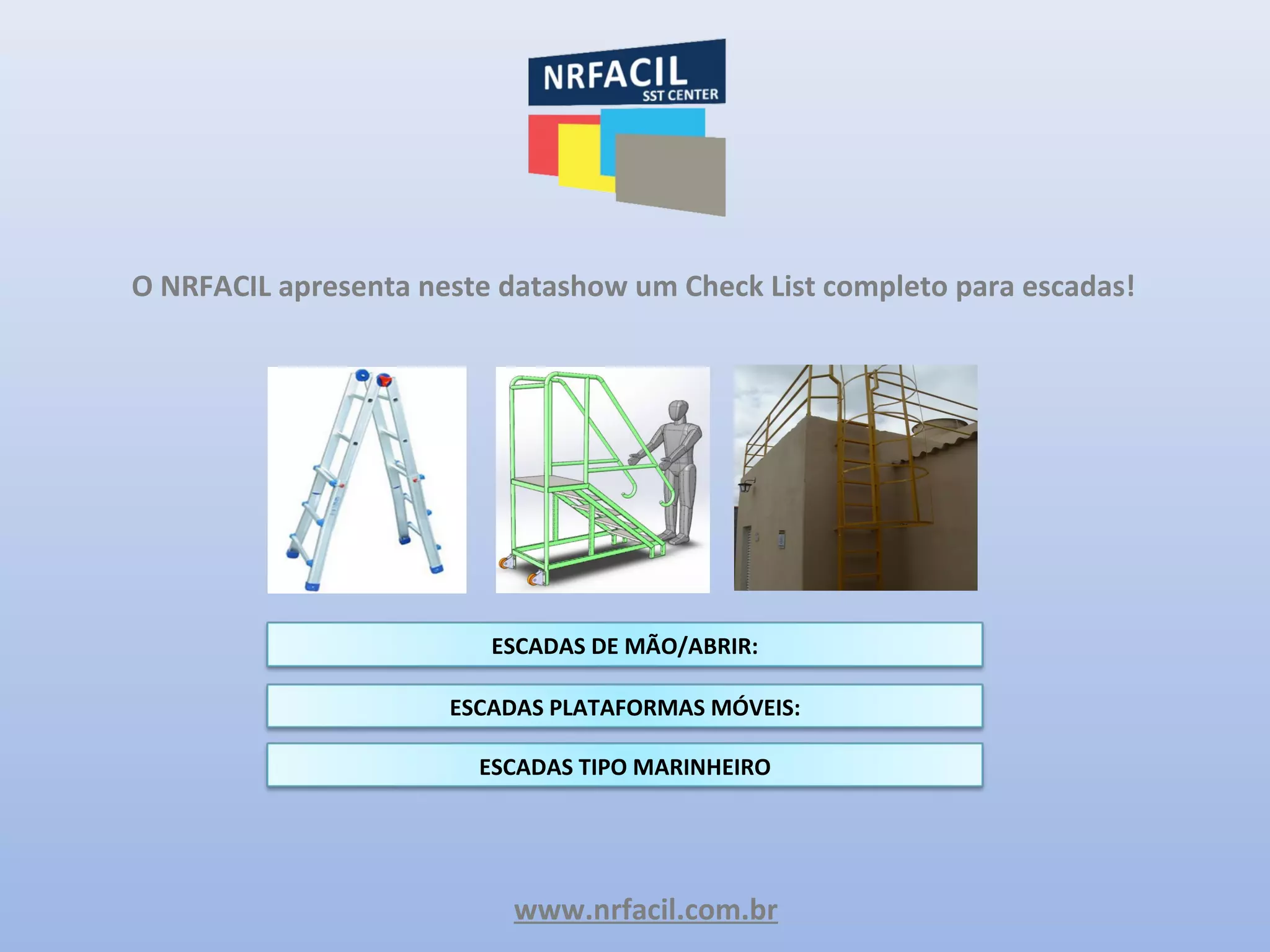 NRFACIL
SST CENTER

O NRFACIL apresenta neste datashow um Check List completo para escadas!

ESCADAS DE MÃO/ABRIR:

ESCADAS PLATAFORMAS MÓVEIS:

ESCADAS TIPO MARINHEIRO

www.nrfacil.com.br